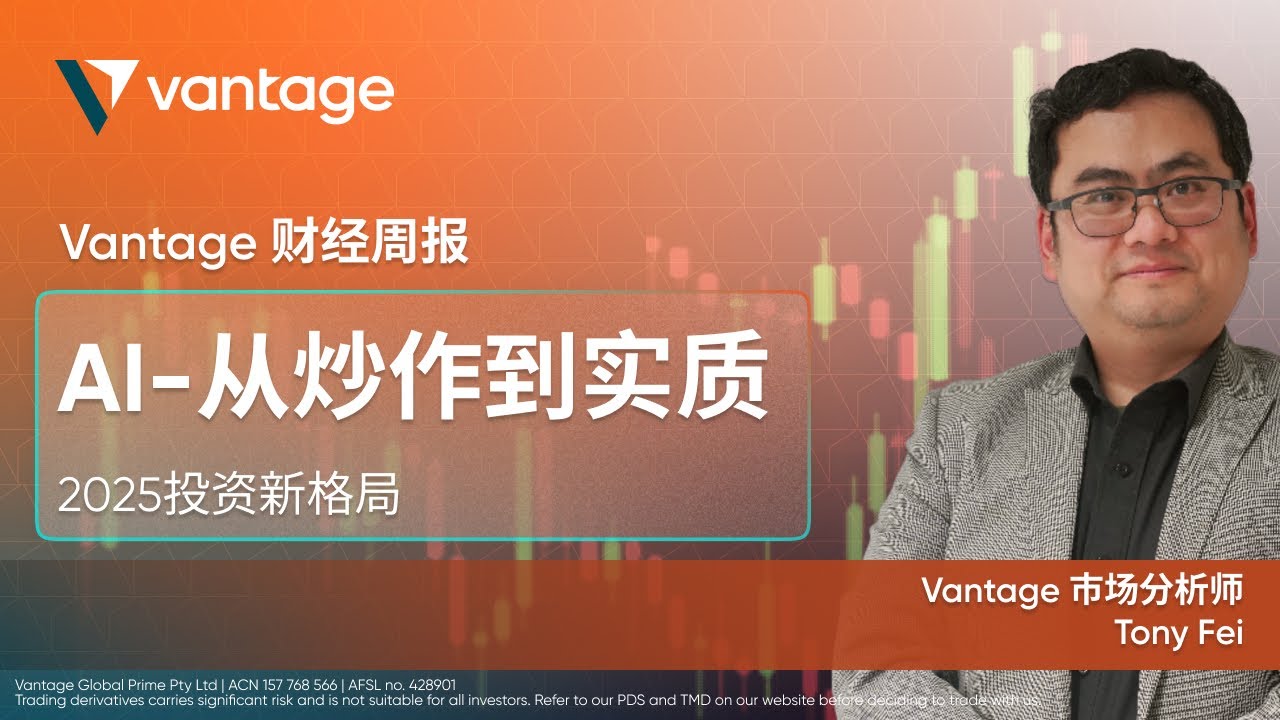 vantage

Vantage 财经周报

AI-从炒作到实质

2025投资新格局

Vantage 市场分析师
Tony Fei

Vantage Global Prime Pty Ltd | ACN 157 768 566 | AFSL no. 428901
Trading derivatives carries significant risk and is not suitable for all investors. Refer to our PDS and TMD on our website before deciding to trade with us.